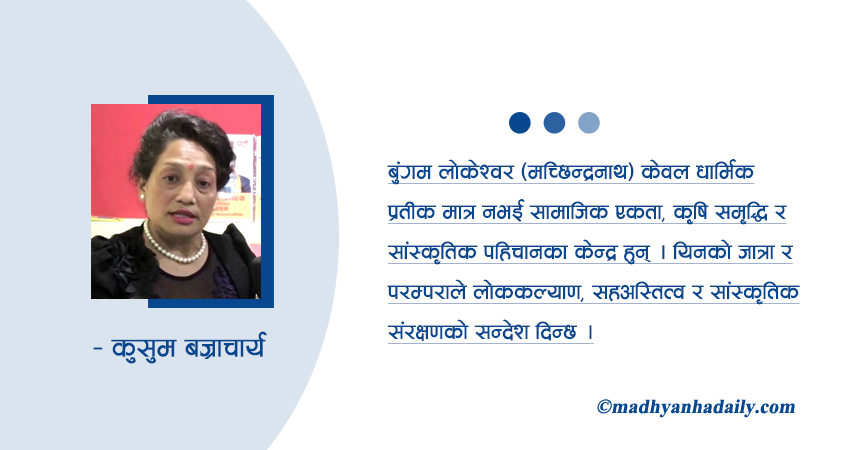 - कुसुम बज्राचार्य

बुंगम लोकेश्वर (मच्छिन्द्रनाथ) केवल धार्मिक प्रतीक मात्र नभई सामाजिक एकता, कृषि समृद्धि र सांस्कृतिक पहिचानका केन्द्र हुन् । यिनको जात्रा र परम्पराले लोककल्याण, सहअस्तित्व र सांस्कृतिक संरक्षणको सन्देश दिन्छ ।

©madhyanhadaily.com